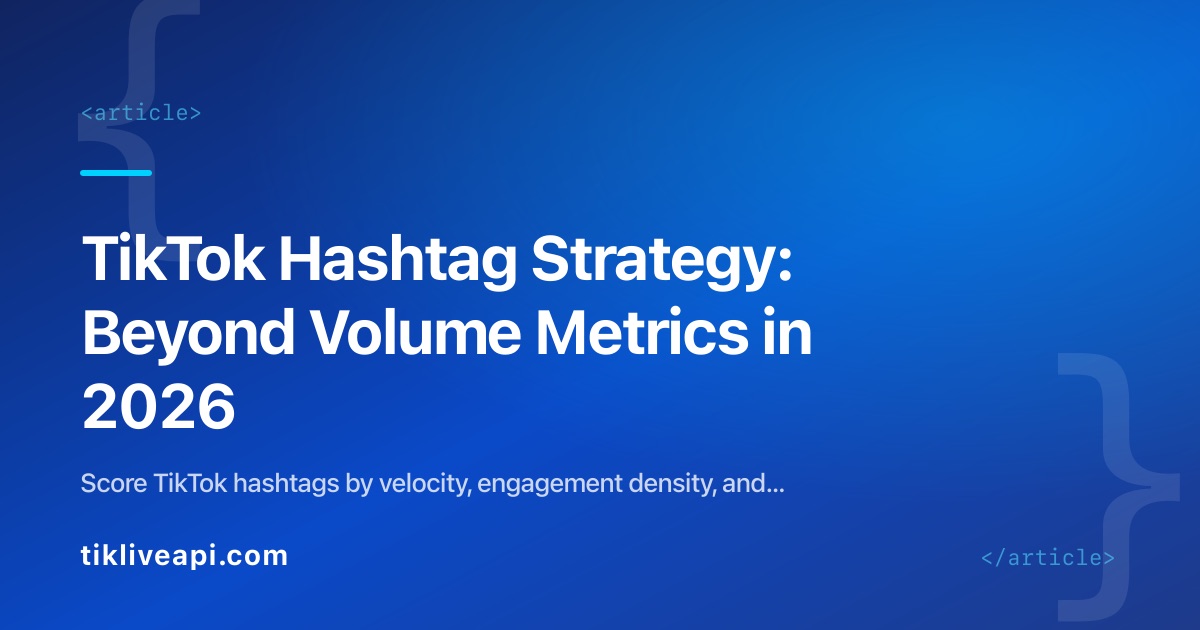 <article>

TikTok Hashtag Strategy: Beyond Volume Metrics in 2026

Score TikTok hashtags by velocity, engagement density, and...

tikliveapi.com

</article>